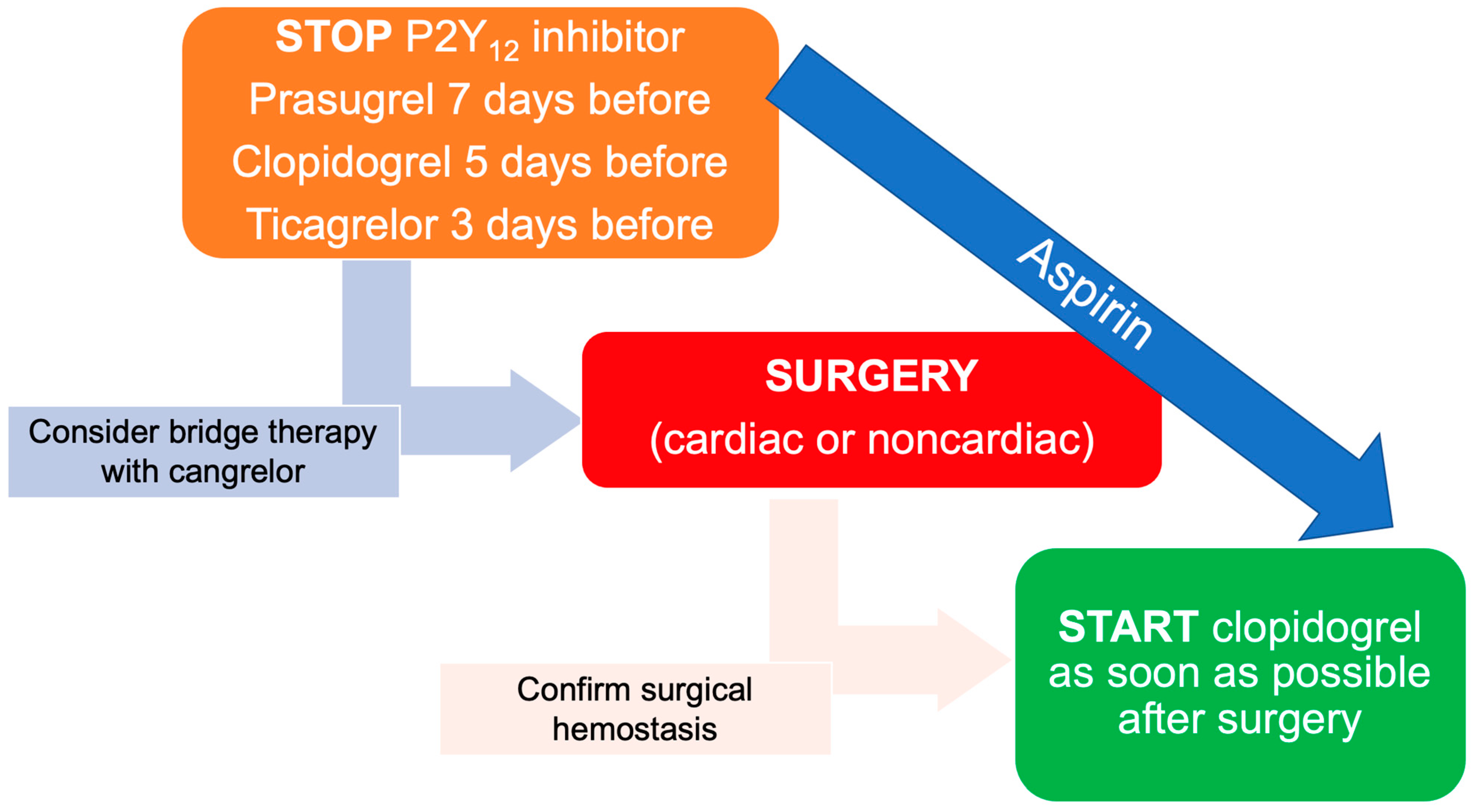 STOP $P2Y_{12}$ inhibitor
Prasugrel 7 days before
Clopidogrel 5 days before
Ticagrelor 3 days before

Aspirin

Consider bridge therapy with cangrelor

SURGERY
(cardiac or noncardiac)

Confirm surgical hemostasis

START clopidogrel as soon as possible after surgery